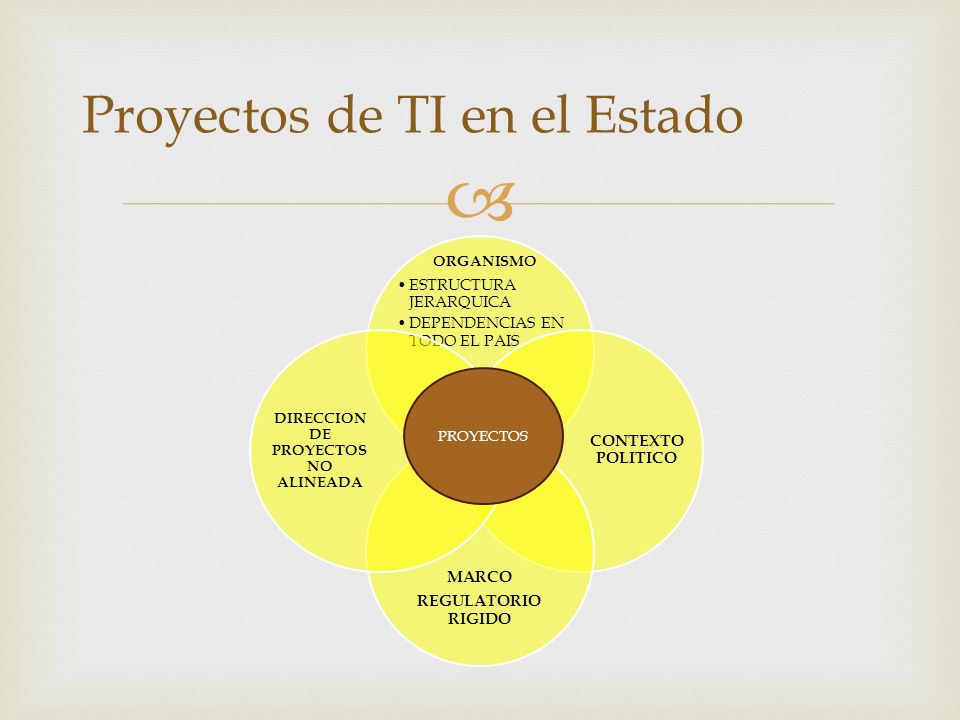 Proyectos de TI en el Estado

ORGANISMO
• ESTRUCTURA JERARQUICA
• DEPENDENCIAS EN TODO EL PAIS

DIRECCION DE PROYECTOS NO ALINEADA

PROYECTOS

CONTEXTO POLITICO

MARCO REGULATORIO RIGIDO